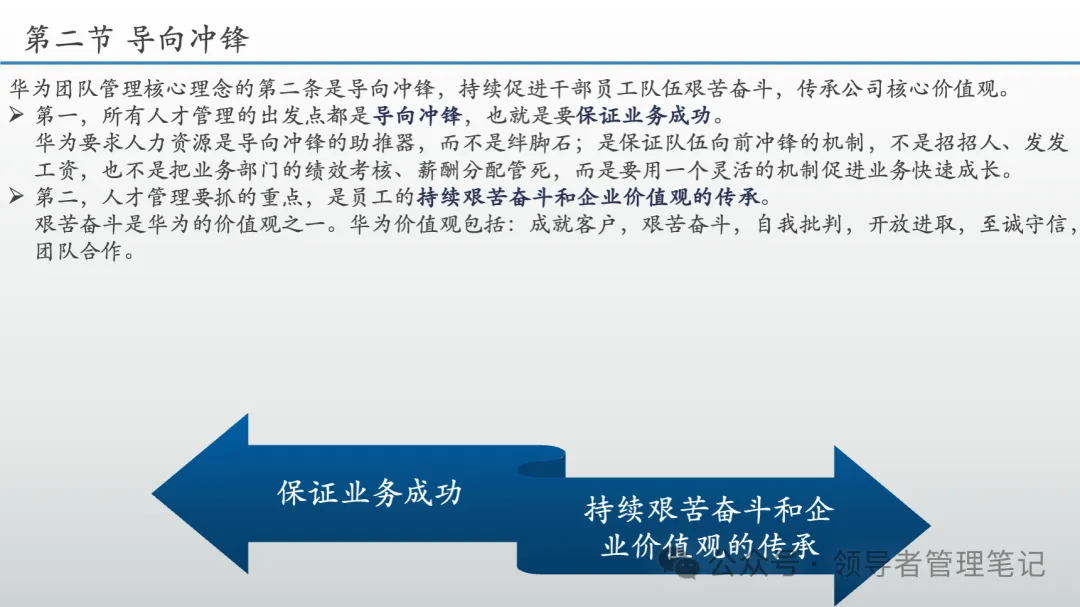 第二节 导向冲锋

华为团队管理核心理念的第二条是导向冲锋，持续促进干部员工队伍艰苦奋斗，传承公司核心价值观。

➢ 第一，所有人才管理的出发点都是导向冲锋，也就是要保证业务成功。
华为要求人力资源是导向冲锋的助推器，而不是绊脚石；是保证队伍向前冲锋的机制，不是招招人、发发工资，也不是把业务部门的绩效考核、薪酬分配管死，而是要用一个灵活的机制促进业务快速成长。

➢ 第二，人才管理要抓的重点，是员工的持续艰苦奋斗和企业价值观的传承。
艰苦奋斗是华为的价值观之一。华为价值观包括：成就客户，艰苦奋斗，自我批判，开放进取，至诚守信，团队合作。

保证业务成功

持续艰苦奋斗和企业价值观的传承

公众号 · 领导者管理笔记